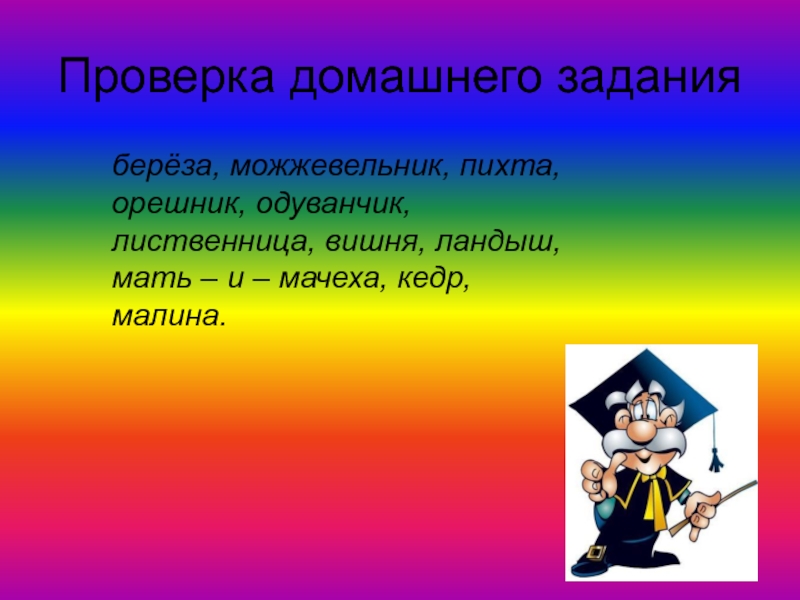 Проверка домашнего задания

берёза, можжевельник, пихта, орешник, одуванчик, лиственница, вишня, ландыш, мать – и – мачеха, кедр, малина.